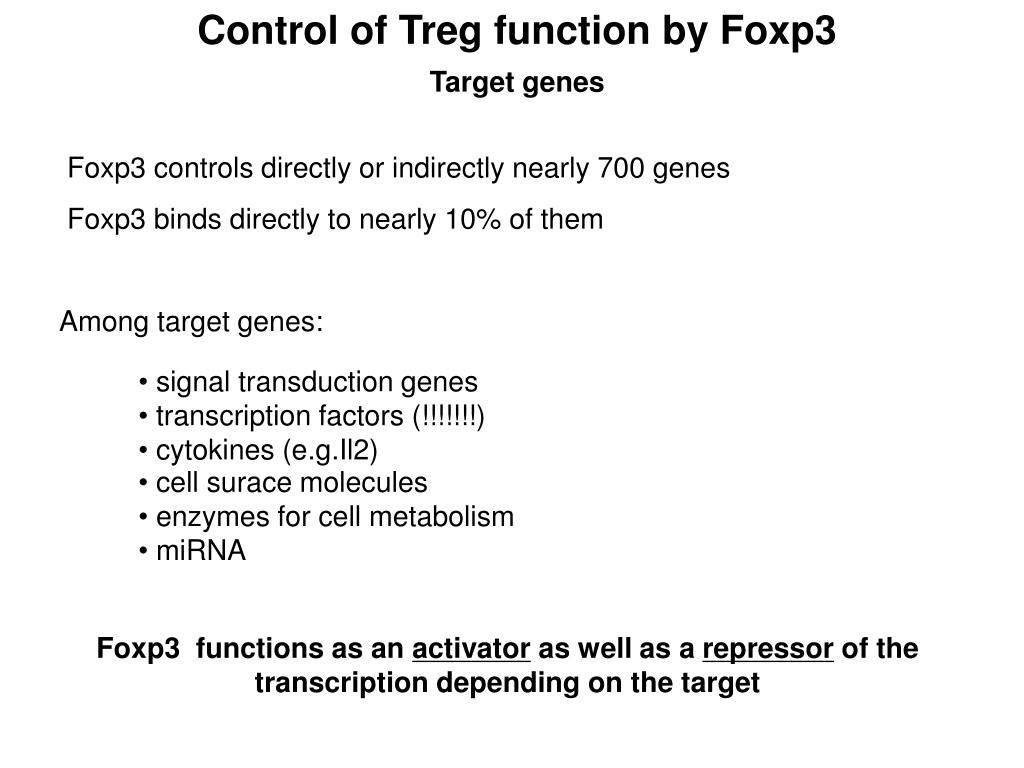 Control of Treg function by Foxp3

Target genes

Foxp3 controls directly or indirectly nearly 700 genes

Foxp3 binds directly to nearly 10% of them

Among target genes:

• signal transduction genes
• transcription factors (!!!!!!!)
• cytokines (e.g.Il2)
• cell surace molecules
• enzymes for cell metabolism
• miRNA

Foxp3 functions as an activator as well as a repressor of the transcription depending on the target